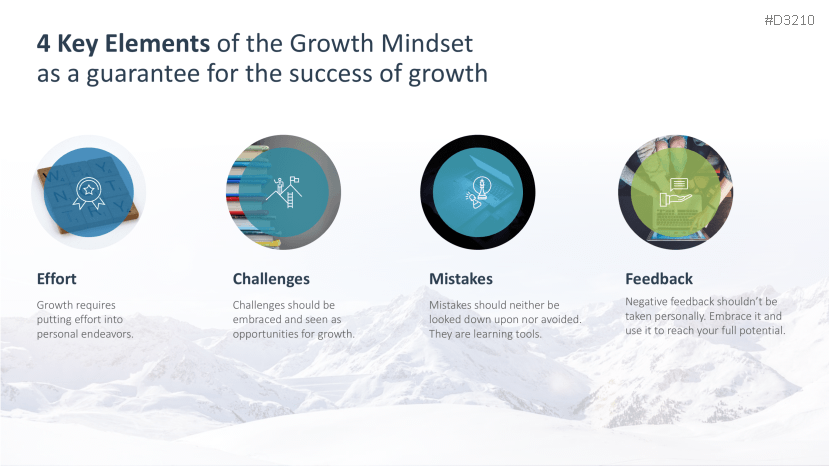 #D3210

4 Key Elements of the Growth Mindset as a guarantee for the success of growth

Effort

Growth requires putting effort into personal endeavors.

Challenges

Challenges should be embraced and seen as opportunities for growth.

Mistakes

Mistakes should neither be looked down upon nor avoided. They are learning tools.

Feedback

Negative feedback shouldn't be taken personally. Embrace it and use it to reach your full potential.